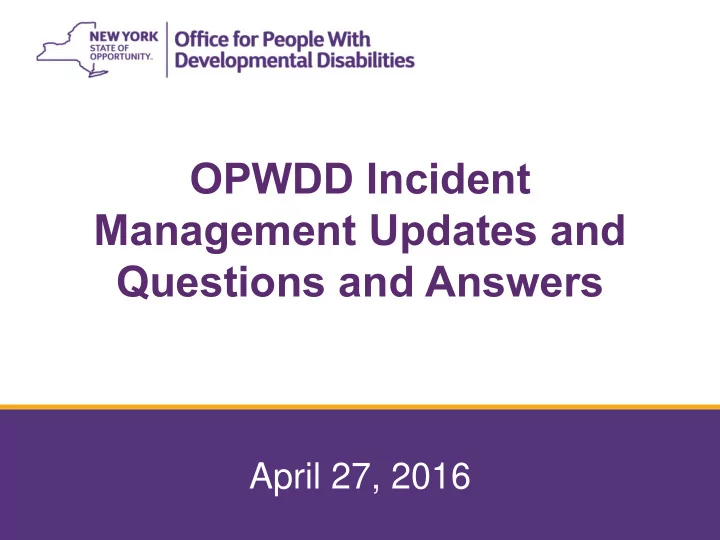 NEW YORK STATE OF OPPORTUNITY.

Office for People With Developmental Disabilities

OPWDD Incident Management Updates and Questions and Answers

April 27, 2016